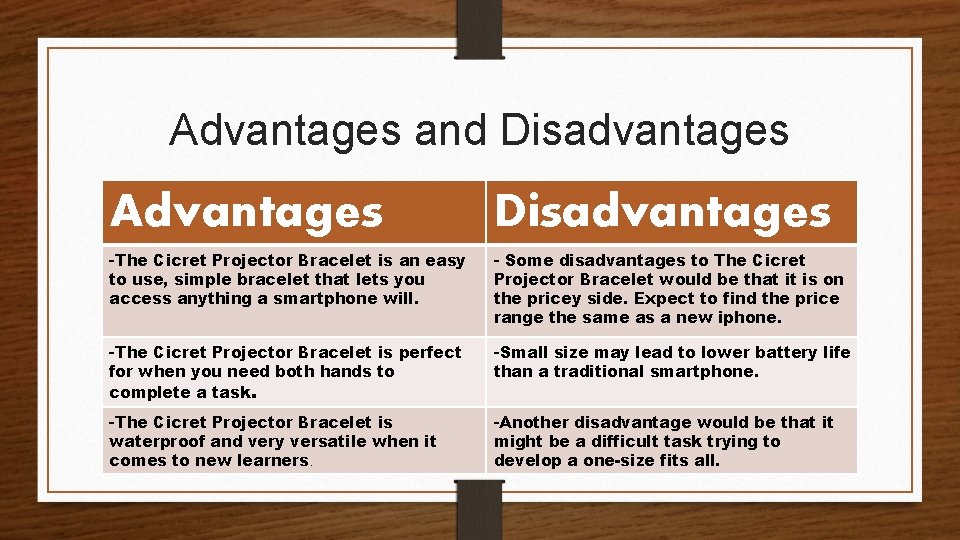 Advantages and Disadvantages

| Advantages | Disadvantages |
|---|---|
| -The Cicret Projector Bracelet is an easy to use, simple bracelet that lets you access anything a smartphone will. | - Some disadvantages to The Cicret Projector Bracelet would be that it is on the pricey side. Expect to find the price range the same as a new iphone. |
| -The Cicret Projector Bracelet is perfect for when you need both hands to complete a task. | -Small size may lead to lower battery life than a traditional smartphone. |
| -The Cicret Projector Bracelet is waterproof and very versatile when it comes to new learners. | -Another disadvantage would be that it might be a difficult task trying to develop a one-size fits all. |